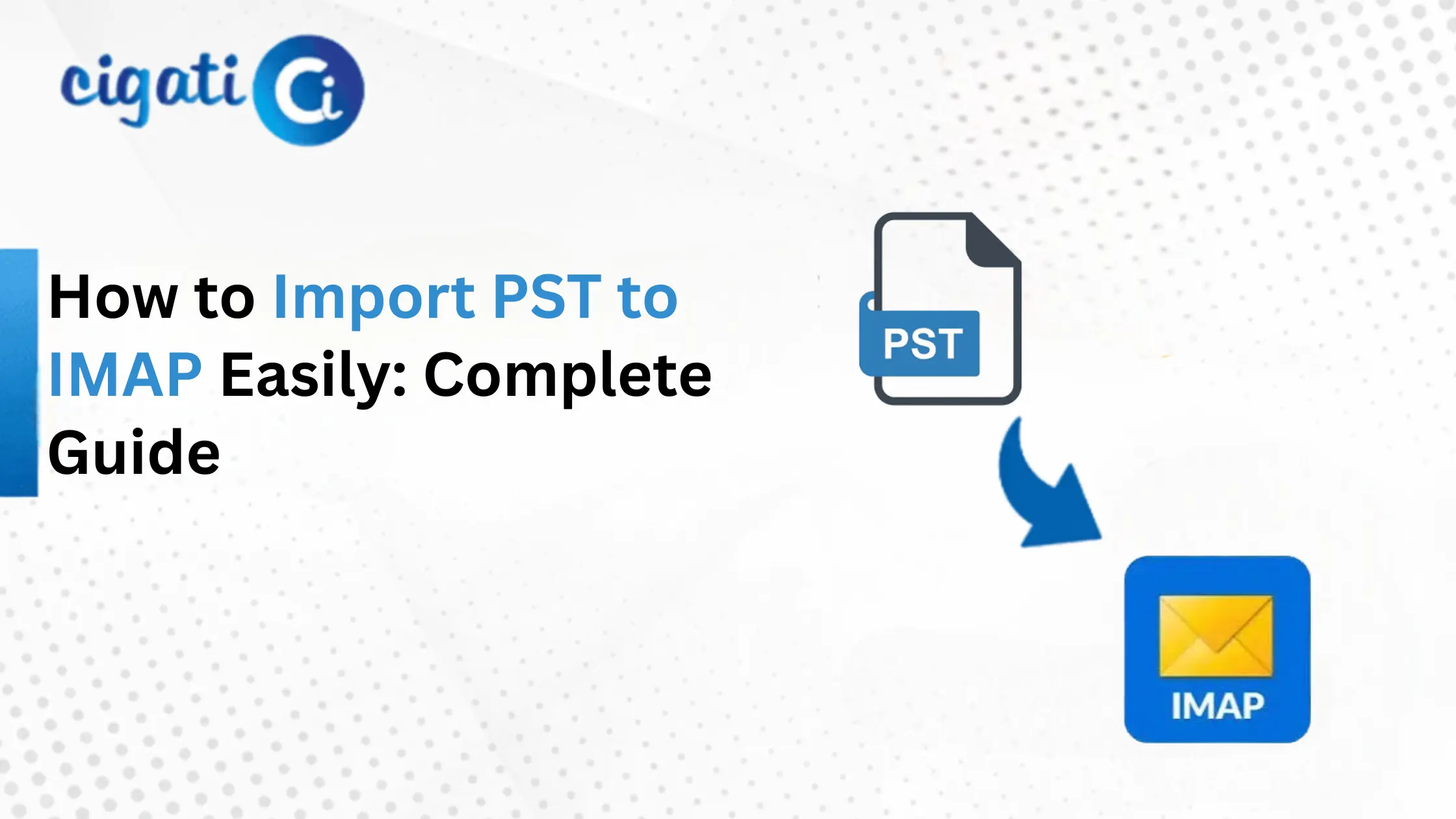 cigati Ci

How to Import PST to IMAP Easily: Complete Guide

PST

IMAP